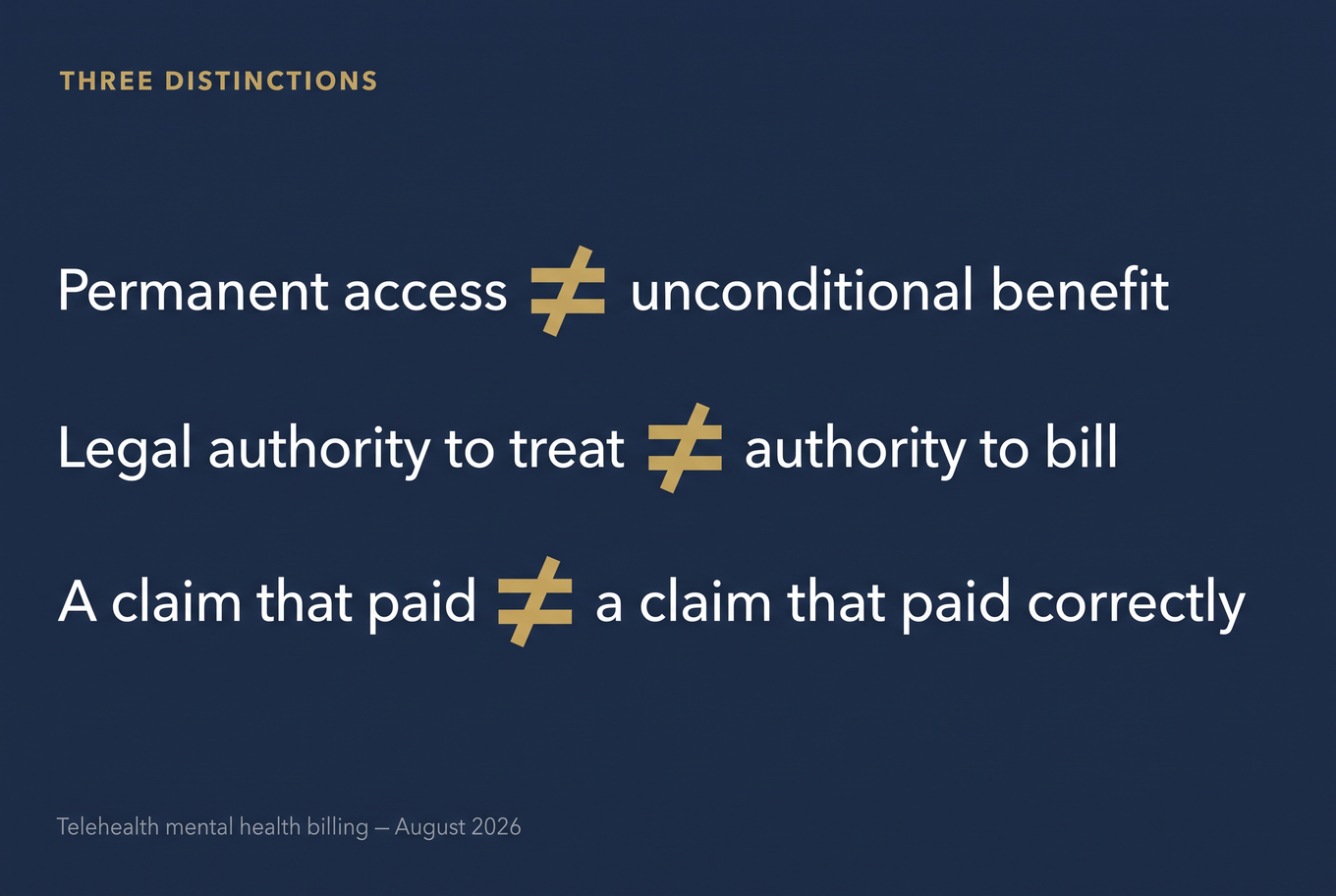 THREE DISTINCTIONS

Permanent access $\neq$ unconditional benefit

Legal authority to treat $\neq$ authority to bill

A claim that paid $\neq$ a claim that paid correctly

Telehealth mental health billing — August 2026